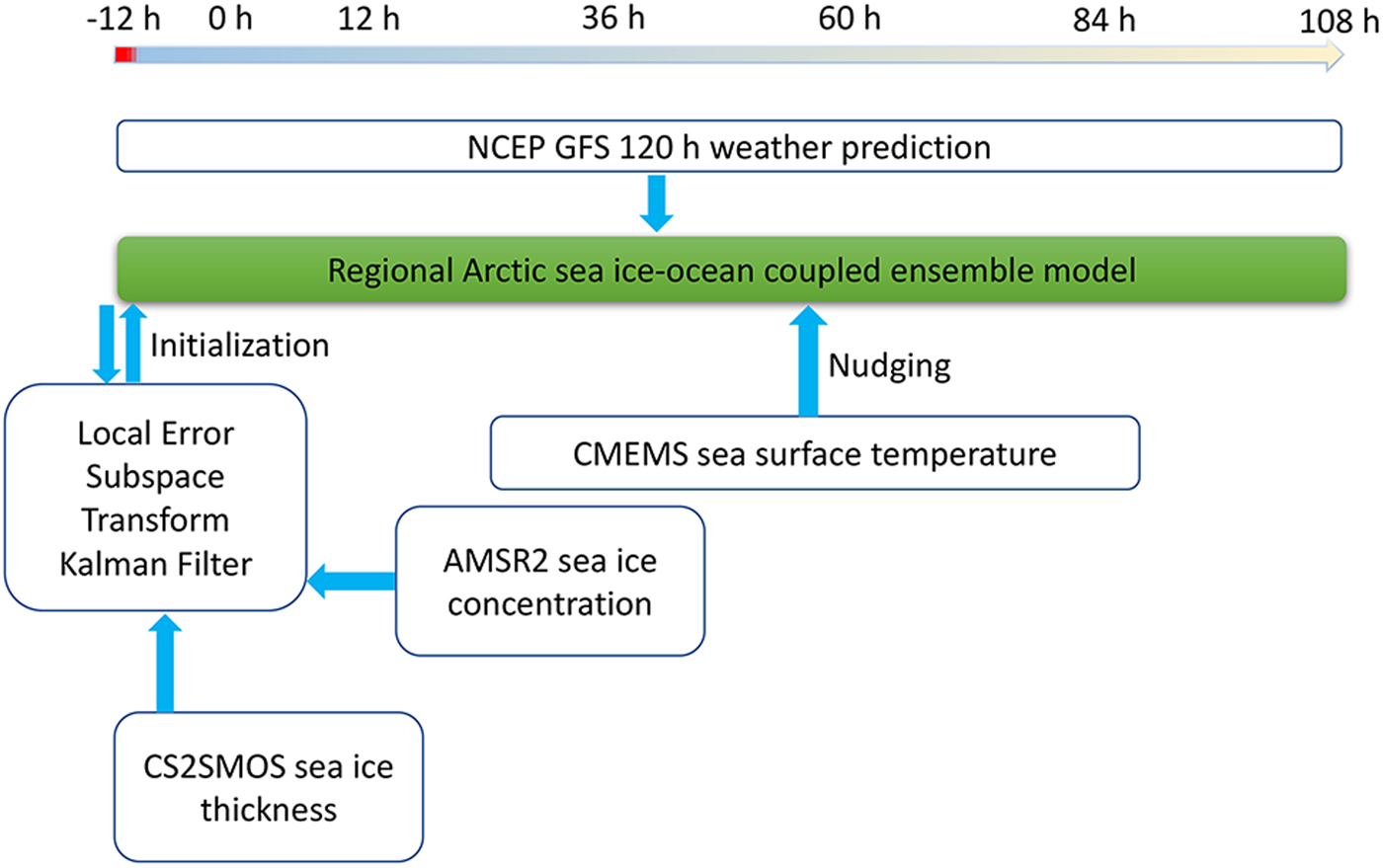 -12 h 0 h 12 h 36 h 60 h 84 h 108 h

NCEP GFS 120 h weather prediction

Regional Arctic sea ice-ocean coupled ensemble model

Initialization

Nudging

Local Error Subspace Transform Kalman Filter

CMEMS sea surface temperature

AMSR2 sea ice concentration

CS2SMOS sea ice thickness